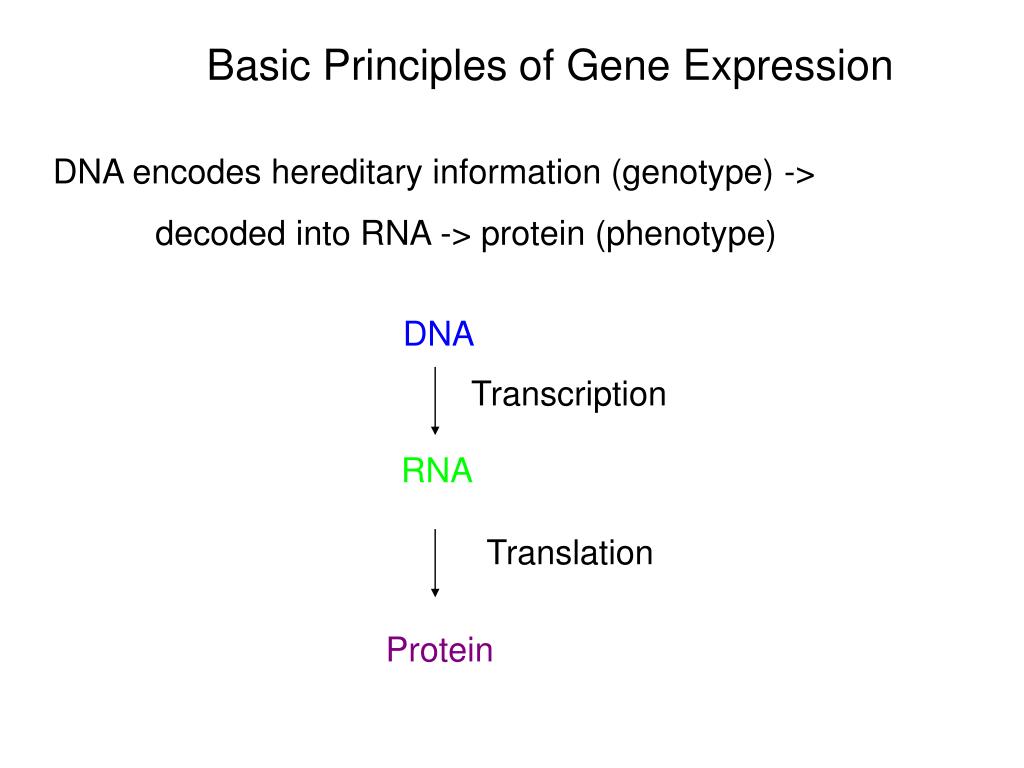 Basic Principles of Gene Expression

DNA encodes hereditary information (genotype) ->
decoded into RNA -> protein (phenotype)

DNA

Transcription

RNA

Translation

Protein